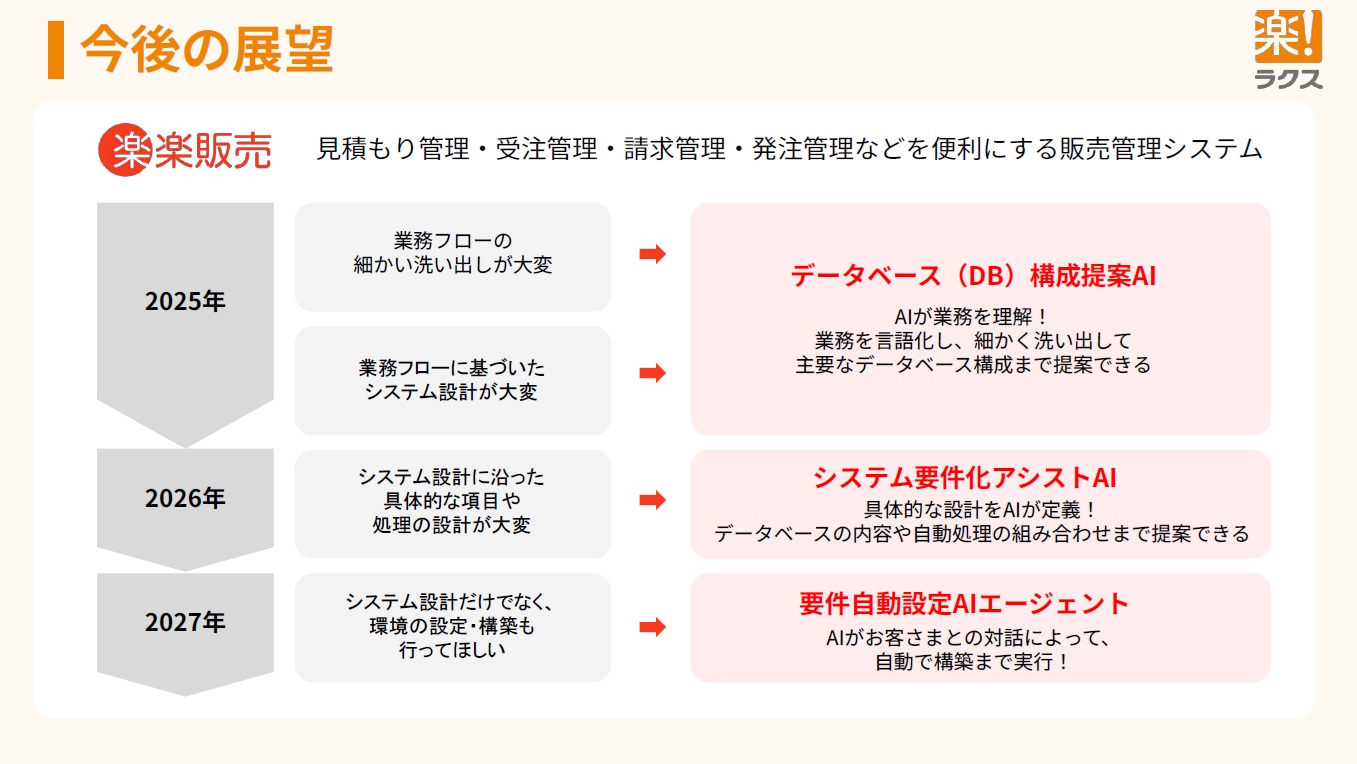 今後の展望

楽!
ラクス

楽楽販売 見積もり管理・受注管理・請求管理・発注管理などを便利にする販売管理システム

2025年

業務フローの
細かい洗い出しが大変

業務フローに基づいた
システム設計が大変

データベース（DB）構成提案AI
AIが業務を理解！
業務を言語化し、細かく洗い出して
主要なデータベース構成まで提案できる

2026年

システム設計に沿った
具体的な項目や
処理の設計が大変

システム要件化アシストAI
具体的な設計をAIが定義！
データベースの内容や自動処理の組み合わせまで提案できる

2027年

システム設計だけでなく、
環境の設定・構築も
行ってほしい

要件自動設定AIエージェント
AIがお客さまとの対話によって、
自動で構築まで実行！